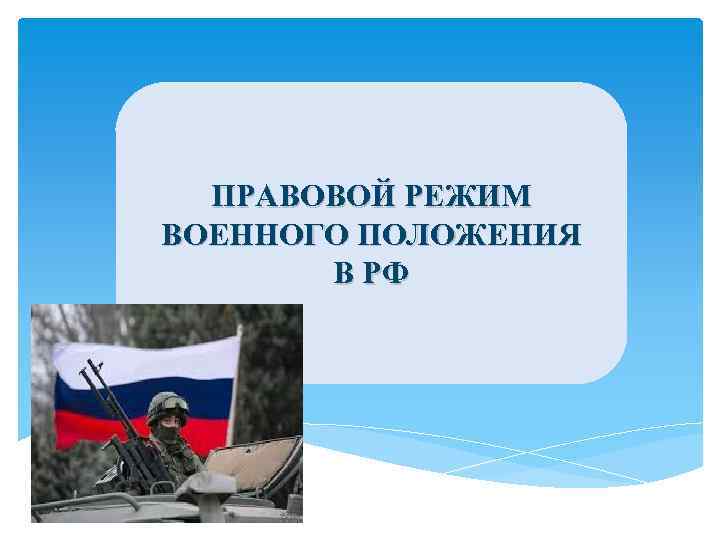 ПРАВОВОЙ РЕЖИМ ВОЕННОГО ПОЛОЖЕНИЯ В РФ